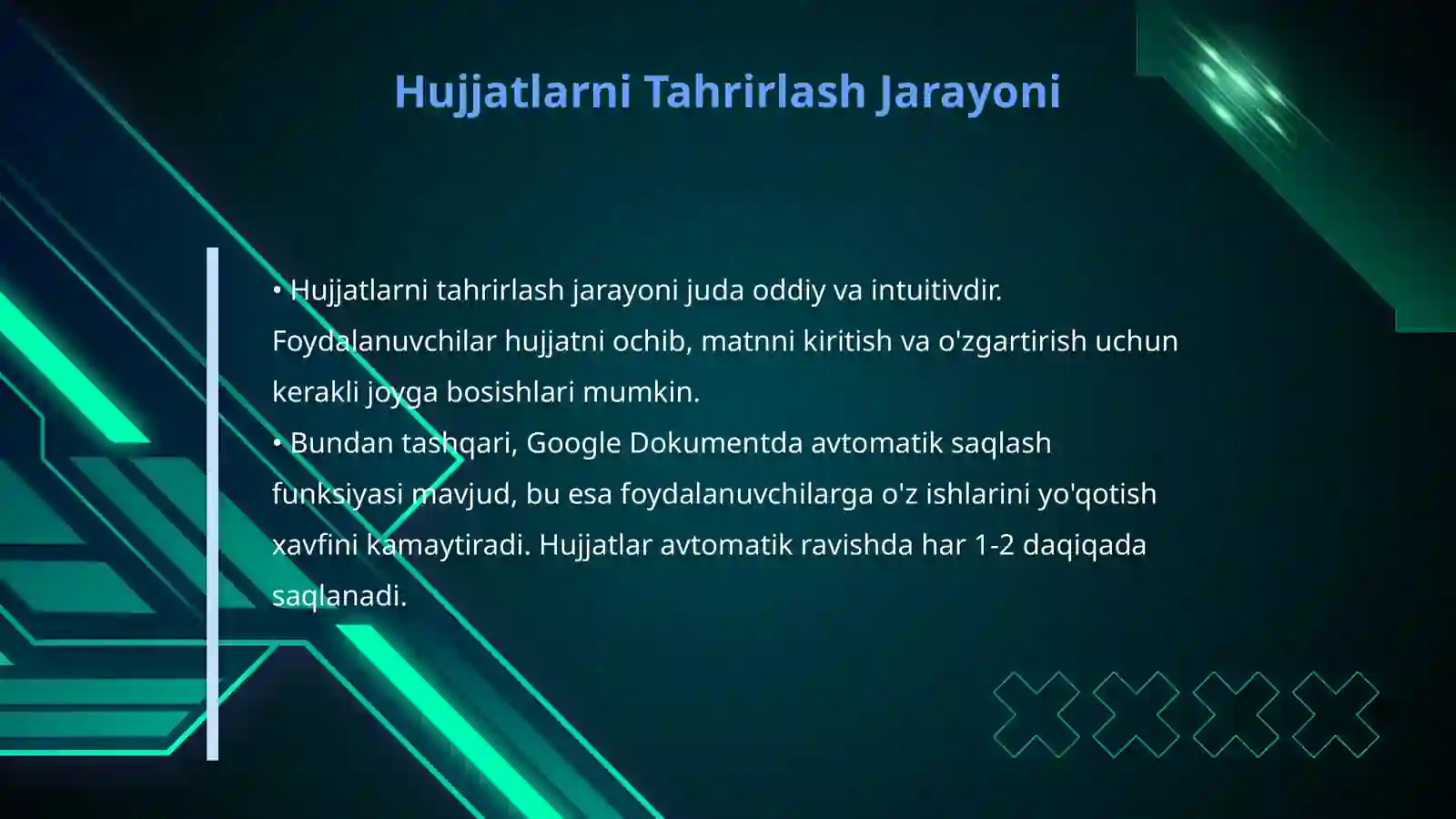 Hujjatlarni Tahrirlash Jarayoni

• Hujjatlarni tahrirlash jarayoni juda oddiy va intuitivdir. Foydalanuvchilar hujjatni ochib, matnni kiritish va o'zgartirish uchun kerakli joyga bosishlari mumkin.
• Bundan tashqari, Google Dokumentda avtomatik saqlash funksiyasi mavjud, bu esa foydalanuvchilarga o'z ishlarini yo'qotish xavfini kamaytiradi. Hujjatlar avtomatik ravishda har 1-2 daqiqada saqlanadi.